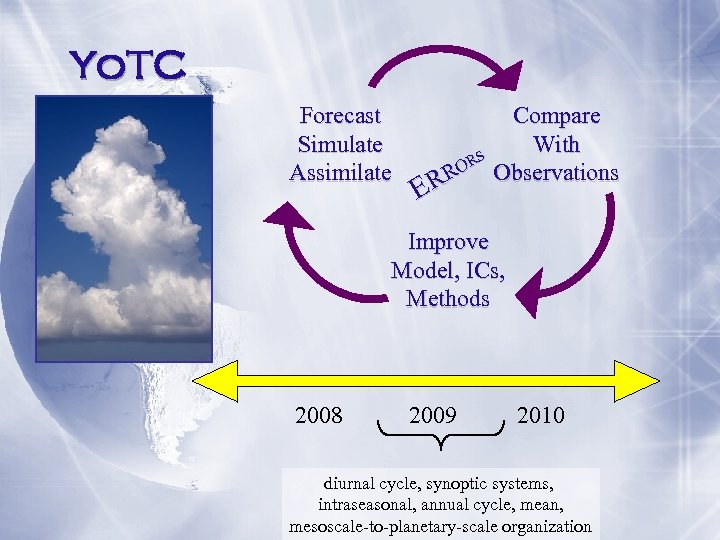 YoTC

Forecast
Simulate
Assimilate

ERRORS

Compare
With
Observations

Improve
Model, ICs,
Methods

2008 2009 2010

diurnal cycle, synoptic systems,
intraseasonal, annual cycle, mean,
mesoscale-to-planetary-scale organization